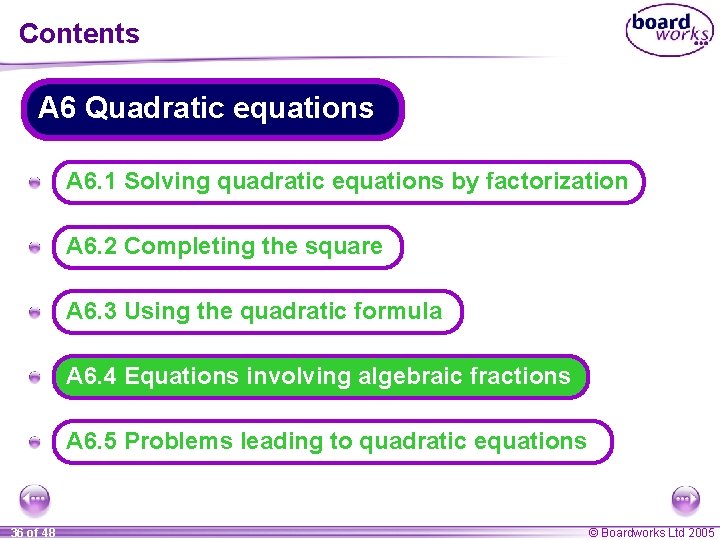 Contents

board works

A6 Quadratic equations

A6.1 Solving quadratic equations by factorization

A6.2 Completing the square

A6.3 Using the quadratic formula

A6.4 Equations involving algebraic fractions

A6.5 Problems leading to quadratic equations

36 of 48

© Boardworks Ltd 2005